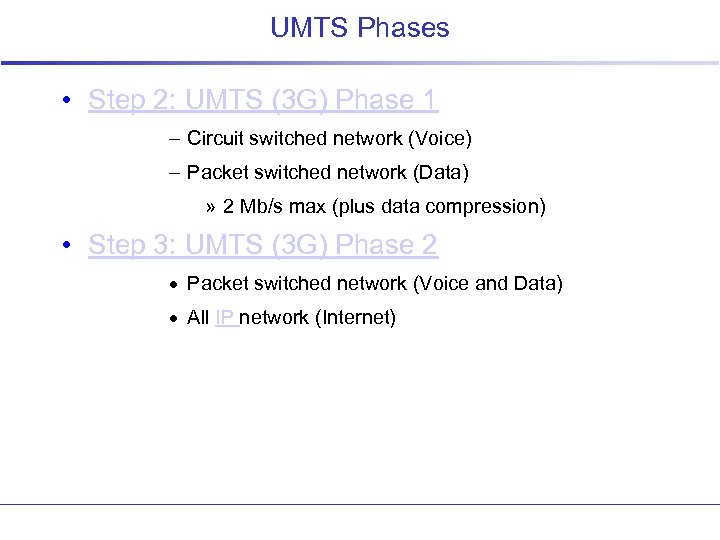 UMTS Phases

• Step 2: UMTS (3G) Phase 1

– Circuit switched network (Voice)

– Packet switched network (Data)

» 2 Mb/s max (plus data compression)

• Step 3: UMTS (3G) Phase 2

• Packet switched network (Voice and Data)

• All IP network (Internet)